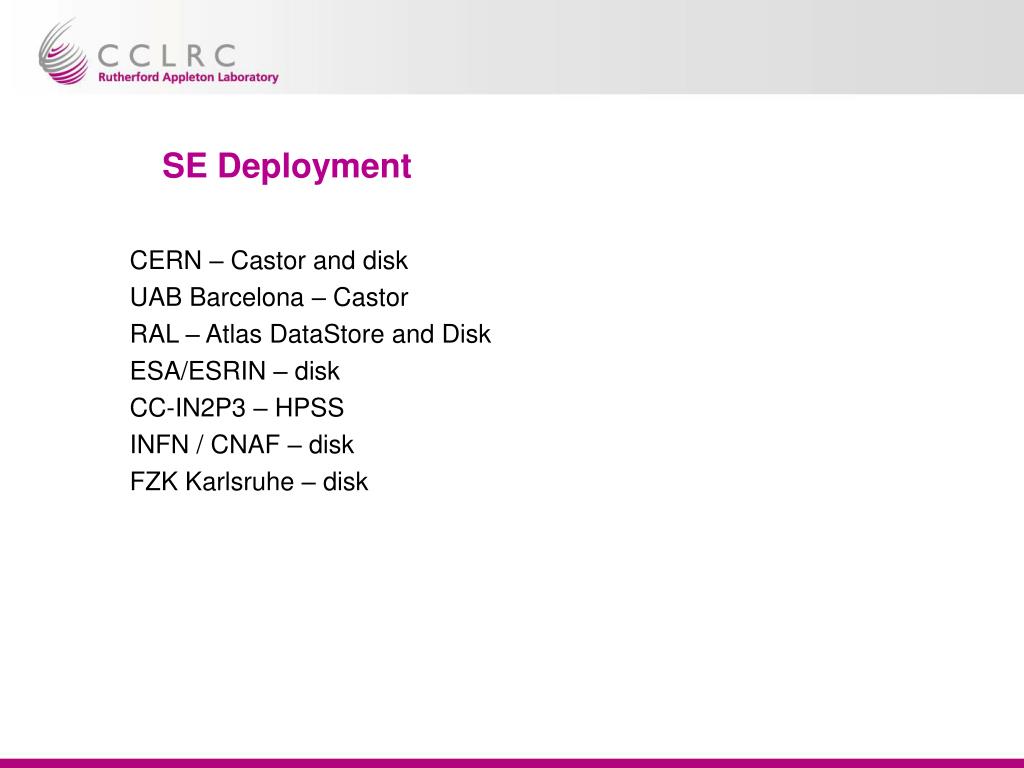 CCLRC
Rutherford Appleton Laboratory

SE Deployment

CERN – Castor and disk
UAB Barcelona – Castor
RAL – Atlas DataStore and Disk
ESA/ESRIN – disk
CC-IN2P3 – HPSS
INFN / CNAF – disk
FZK Karlsruhe – disk